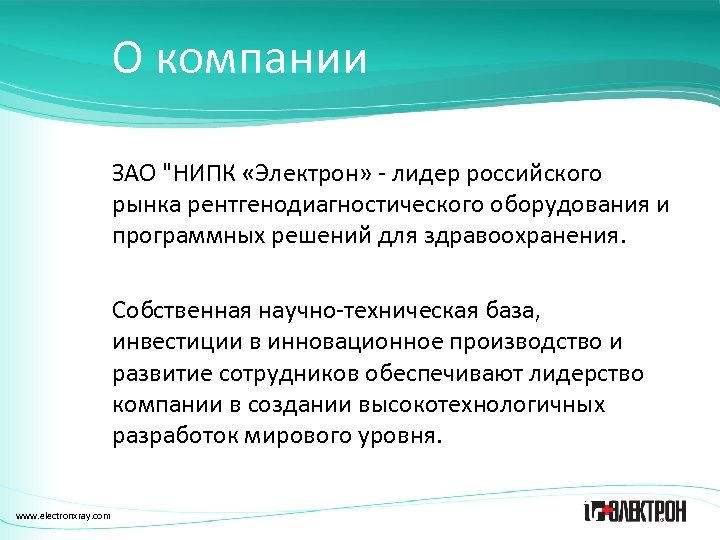 О компании

ЗАО "НИПК «Электрон» - лидер российского рынка рентгенодиагностического оборудования и программных решений для здравоохранения.

Собственная научно-техническая база, инвестиции в инновационное производство и развитие сотрудников обеспечивают лидерство компании в создании высокотехнологичных разработок мирового уровня.

www.electronxray.com

ЭЛЕКТРОН